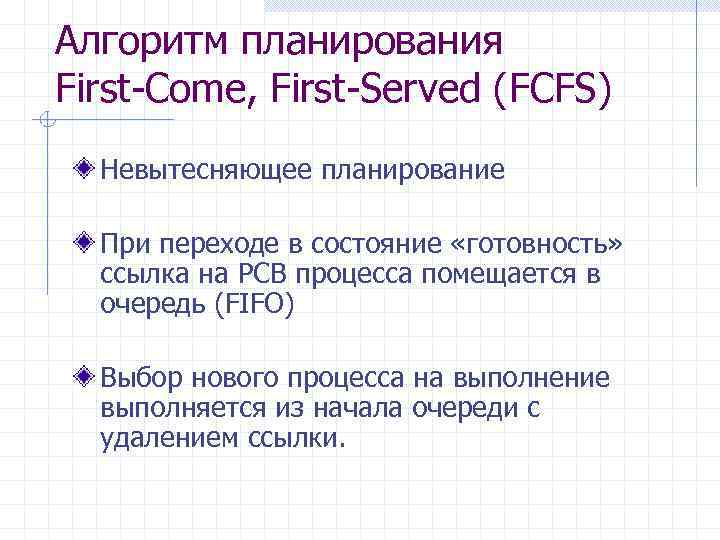 Алгоритм планирования First-Come, First-Served (FCFS)

Невытесняющее планирование

При переходе в состояние «готовность» ссылка на PCB процесса помещается в очередь (FIFO)

Выбор нового процесса на выполнение выполняется из начала очереди с удалением ссылки.